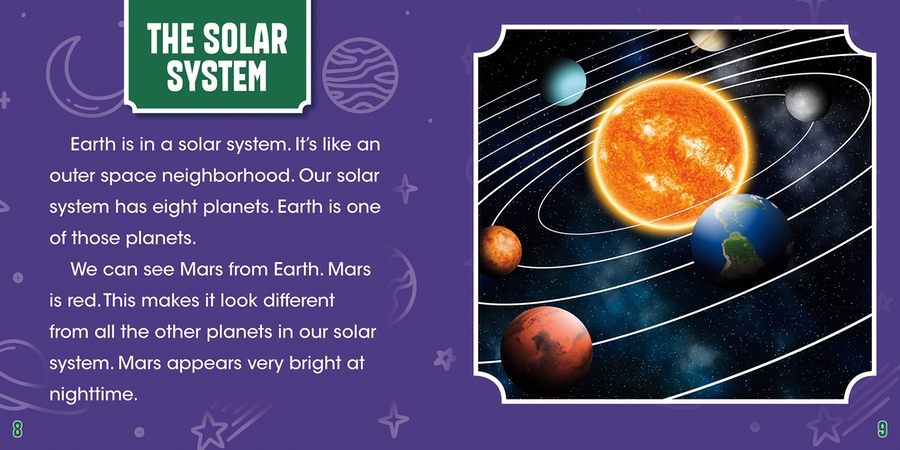 THE SOLAR SYSTEM

Earth is in a solar system. It's like an outer space neighborhood. Our solar system has eight planets. Earth is one of those planets.

We can see Mars from Earth. Mars is red. This makes it look different from all the other planets in our solar system. Mars appears very bright at nighttime.

8

9